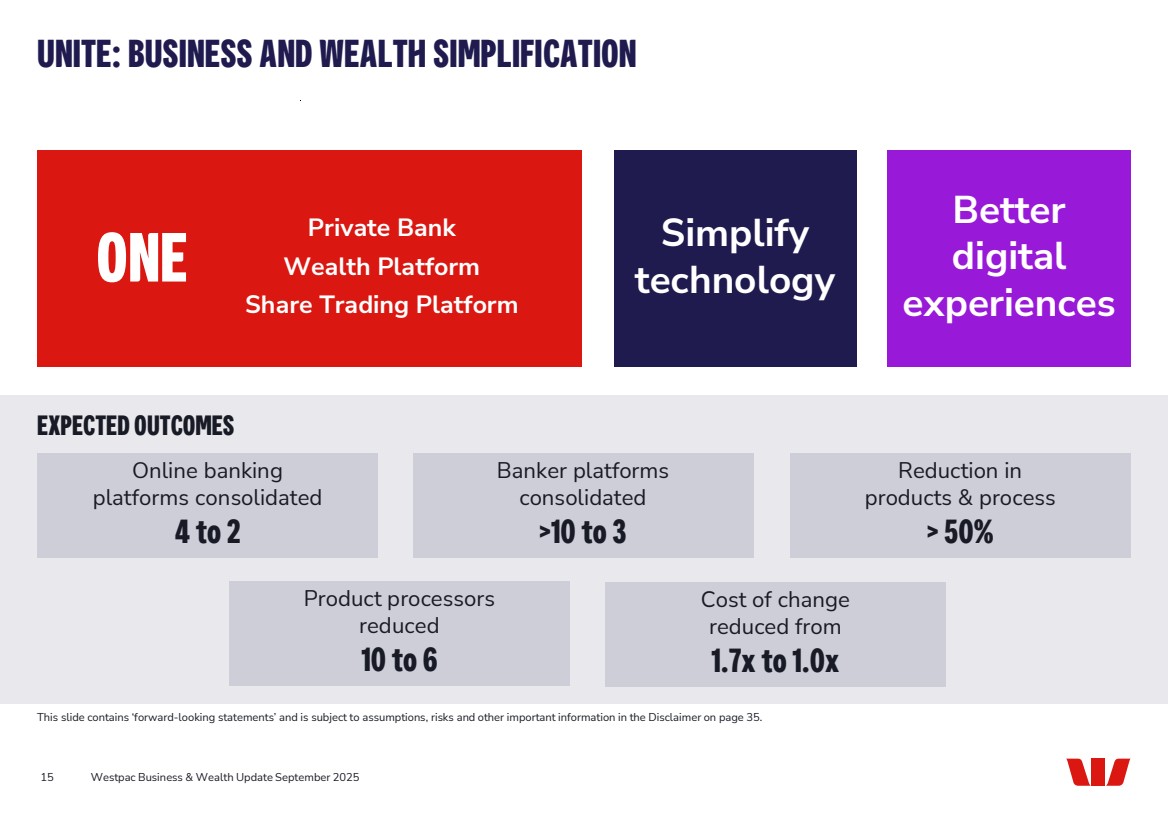 UNITE: BUSINESS AND WEALTH SIMPLIFICATION

ONE

Private Bank
Wealth Platform
Share Trading Platform

Simplify technology

Better digital experiences

EXPECTED OUTCOMES

Online banking platforms consolidated
4 to 2

Banker platforms consolidated
>10 to 3

Reduction in products & process
> 50%

Product processors reduced
10 to 6

Cost of change reduced from
1.7x to 1.0x

This slide contains 'forward-looking statements' and is subject to assumptions, risks and other important information in the Disclaimer on page 35.

15 Westpac Business & Wealth Update September 2025